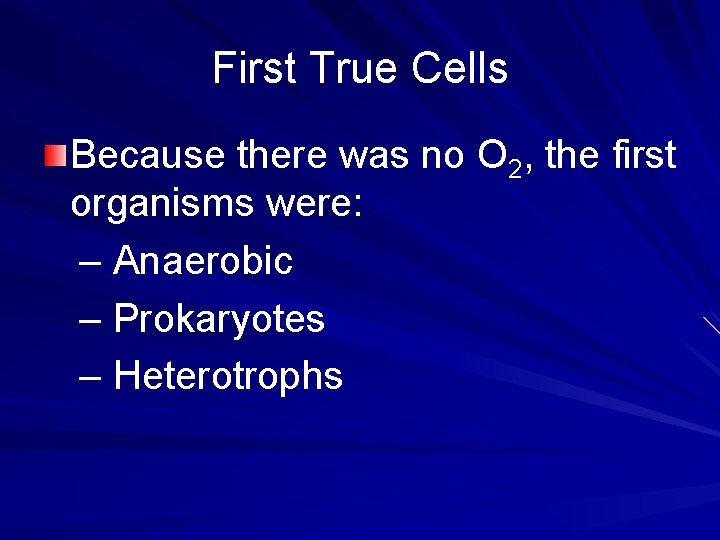 First True Cells

Because there was no $O_2$, the first organisms were:

– Anaerobic

– Prokaryotes

– Heterotrophs